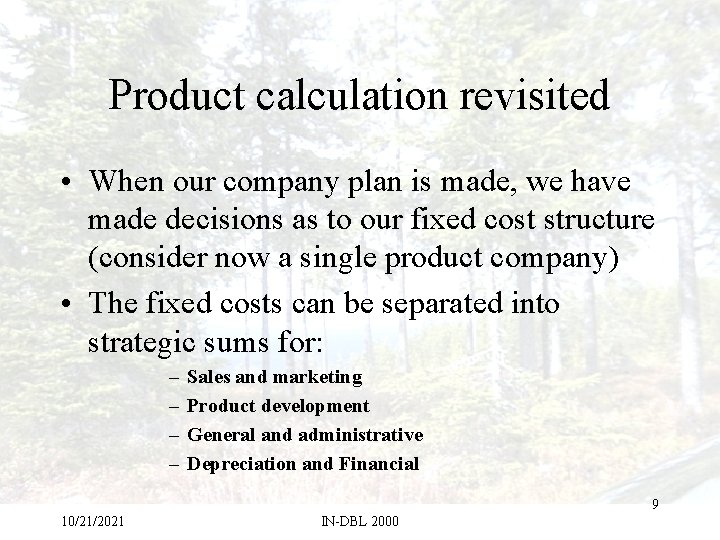 Product calculation revisited

• When our company plan is made, we have made decisions as to our fixed cost structure (consider now a single product company)

• The fixed costs can be separated into strategic sums for:

– Sales and marketing
– Product development
– General and administrative
– Depreciation and Financial

9

10/21/2021

IN-DBL 2000